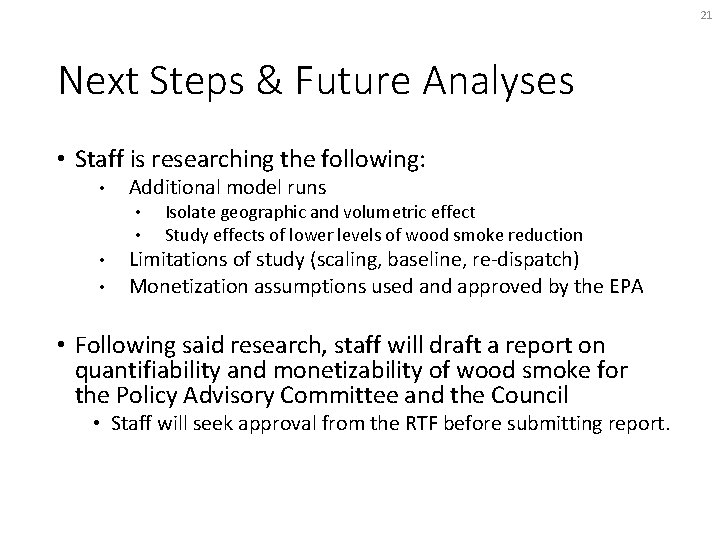 21

Next Steps & Future Analyses

• Staff is researching the following:
  • Additional model runs
    • Isolate geographic and volumetric effect
    • Study effects of lower levels of wood smoke reduction
  • Limitations of study (scaling, baseline, re-dispatch)
  • Monetization assumptions used and approved by the EPA

• Following said research, staff will draft a report on quantifiability and monetizability of wood smoke for the Policy Advisory Committee and the Council
  • Staff will seek approval from the RTF before submitting report.